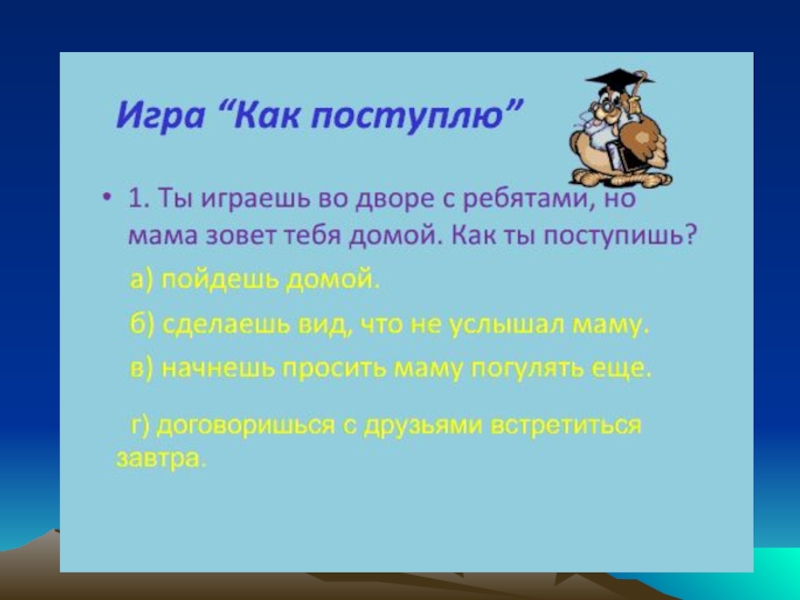 Игра “Как поступлю”

• 1. Ты играешь во дворе с ребятами, но мама зовет тебя домой. Как ты поступишь?

а) пойдешь домой.

б) сделаешь вид, что не услышал маму.

в) начнешь просить маму погулять еще.

г) договоришься с друзьями встретиться завтра.